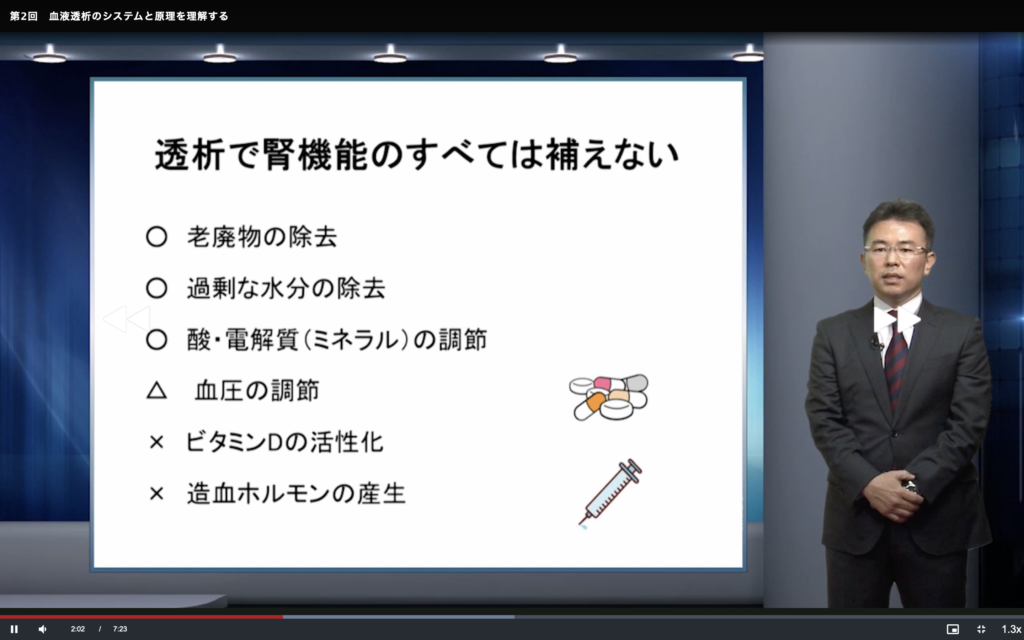 第2回　血液透析のシステムと原理を理解する

透析で腎機能のすべては補えない

○ 老廃物の除去

○ 過剰な水分の除去

○ 酸・電解質（ミネラル）の調節

△ 血圧の調節

× ビタミンDの活性化

× 造血ホルモンの産生

2:02 / 7:23

1.3x